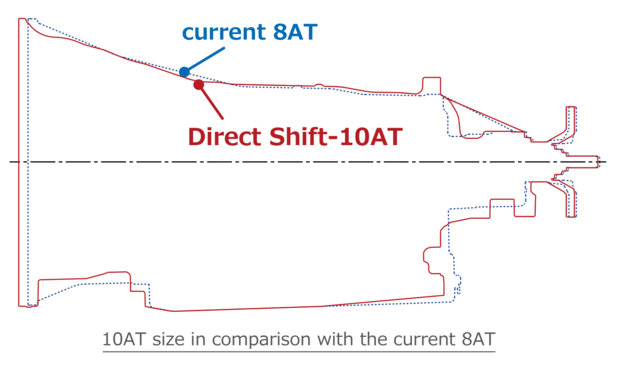 current 8AT

Direct Shift-10AT

10AT size in comparison with the current 8AT